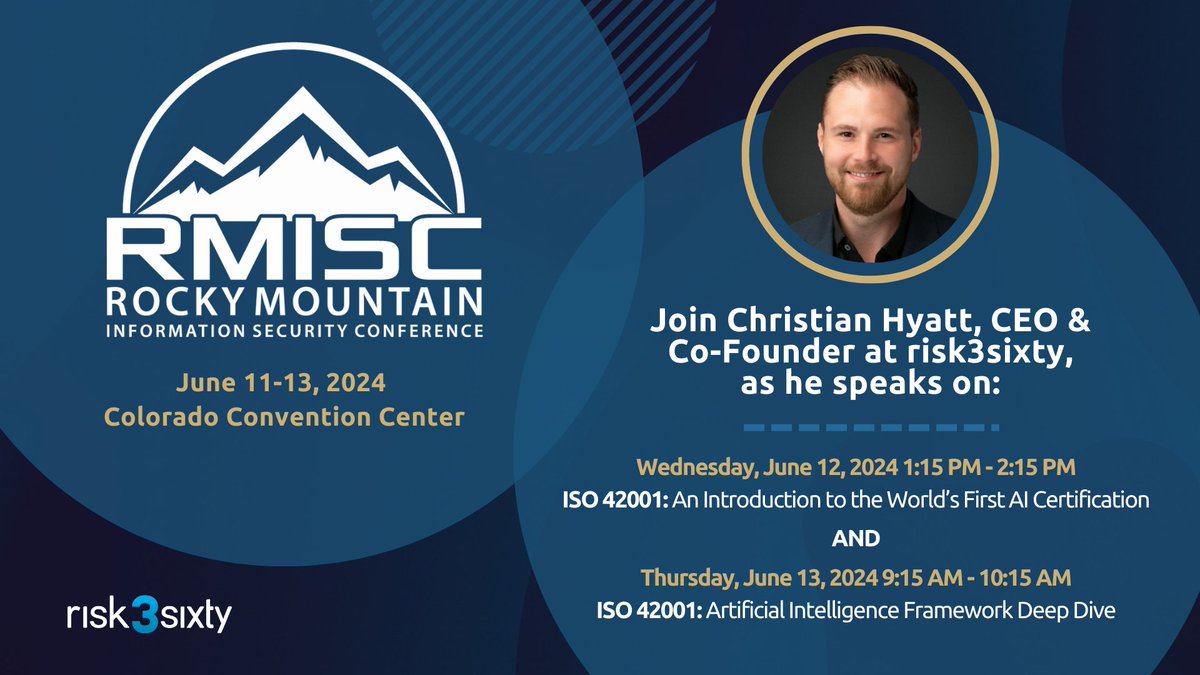 RMISC
ROCKY MOUNTAIN
INFORMATION SECURITY CONFERENCE

June 11-13, 2024
Colorado Convention Center

risk3sixty

Join Christian Hyatt, CEO & Co-Founder at risk3sixty, as he speaks on:

Wednesday, June 12, 2024 1:15 PM - 2:15 PM
ISO 42001: An Introduction to the World's First AI Certification

AND

Thursday, June 13, 2024 9:15 AM - 10:15 AM
ISO 42001: Artificial Intelligence Framework Deep Dive